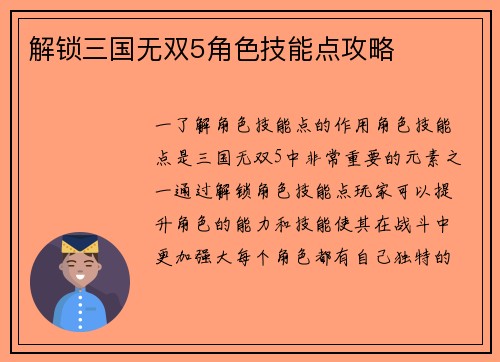 解锁三国无双5角色技能点攻略

一了解角色技能点的作用角色技能点是三国无双5中非常重要的元素之一通过解锁角色技能点玩家可以提升角色的能力和技能使其在战斗中更加强大每个角色都有自己独特的